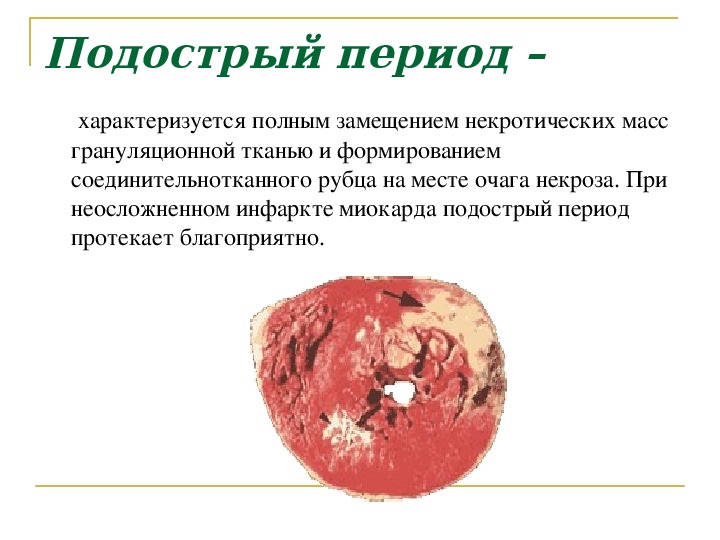 Подострый период –

характеризуется полным замещением некротических масс грануляционной тканью и формированием соединительнотканного рубца на месте очага некроза. При неосложненном инфаркте миокарда подострый период протекает благоприятно.